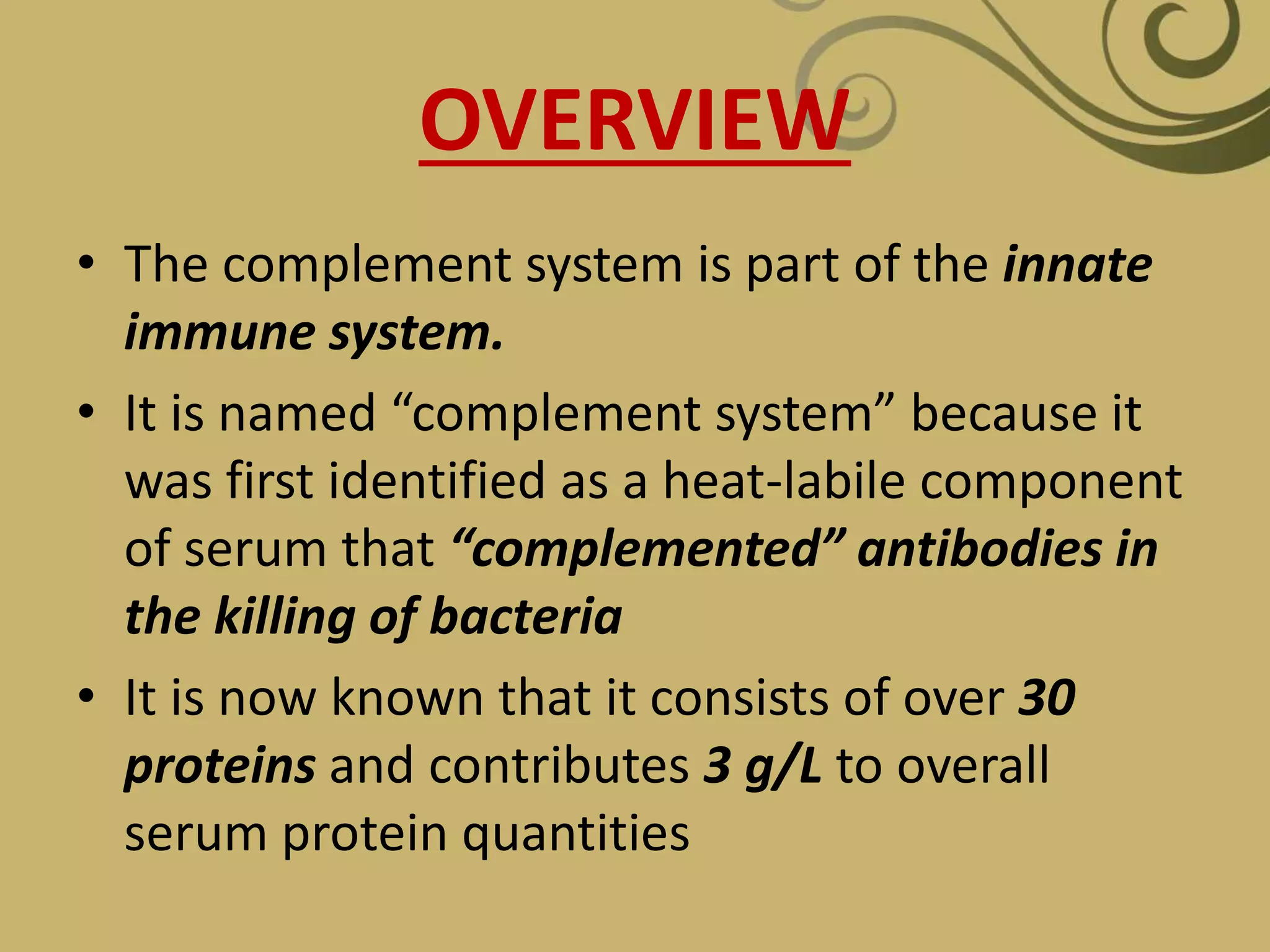 OVERVIEW

• The complement system is part of the innate immune system.

• It is named “complement system” because it was first identified as a heat-labile component of serum that “complemented” antibodies in the killing of bacteria

• It is now known that it consists of over 30 proteins and contributes 3 g/L to overall serum protein quantities